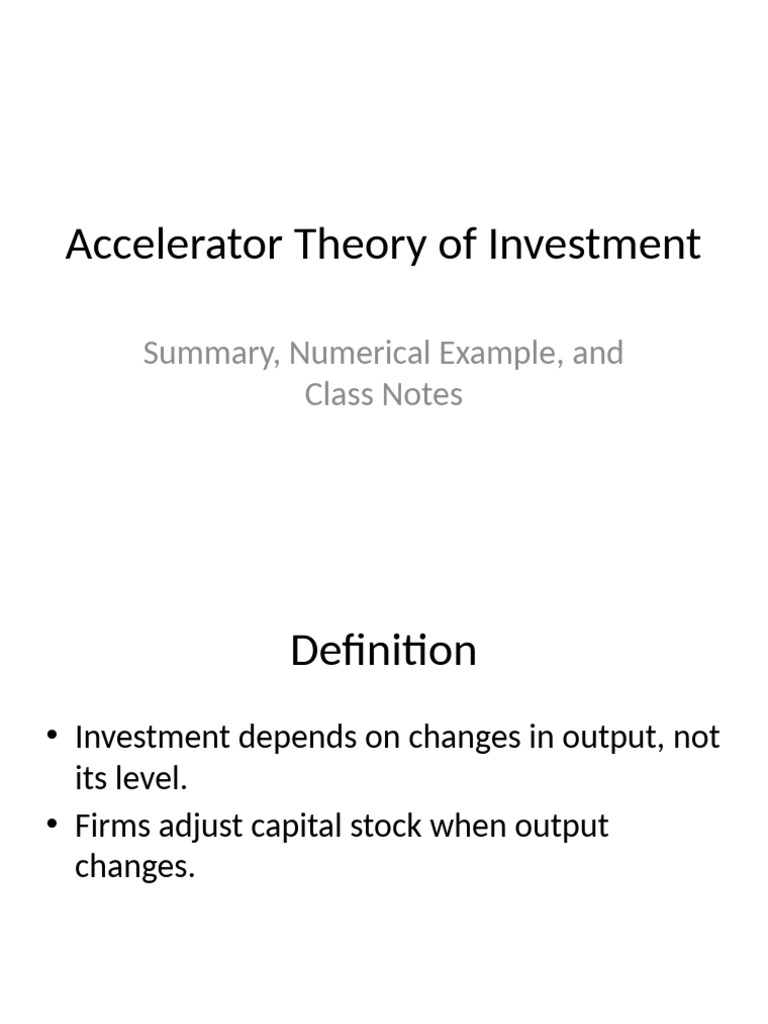 Accelerator Theory of Investment

Summary, Numerical Example, and Class Notes

Definition

• Investment depends on changes in output, not its level.
• Firms adjust capital stock when output changes.